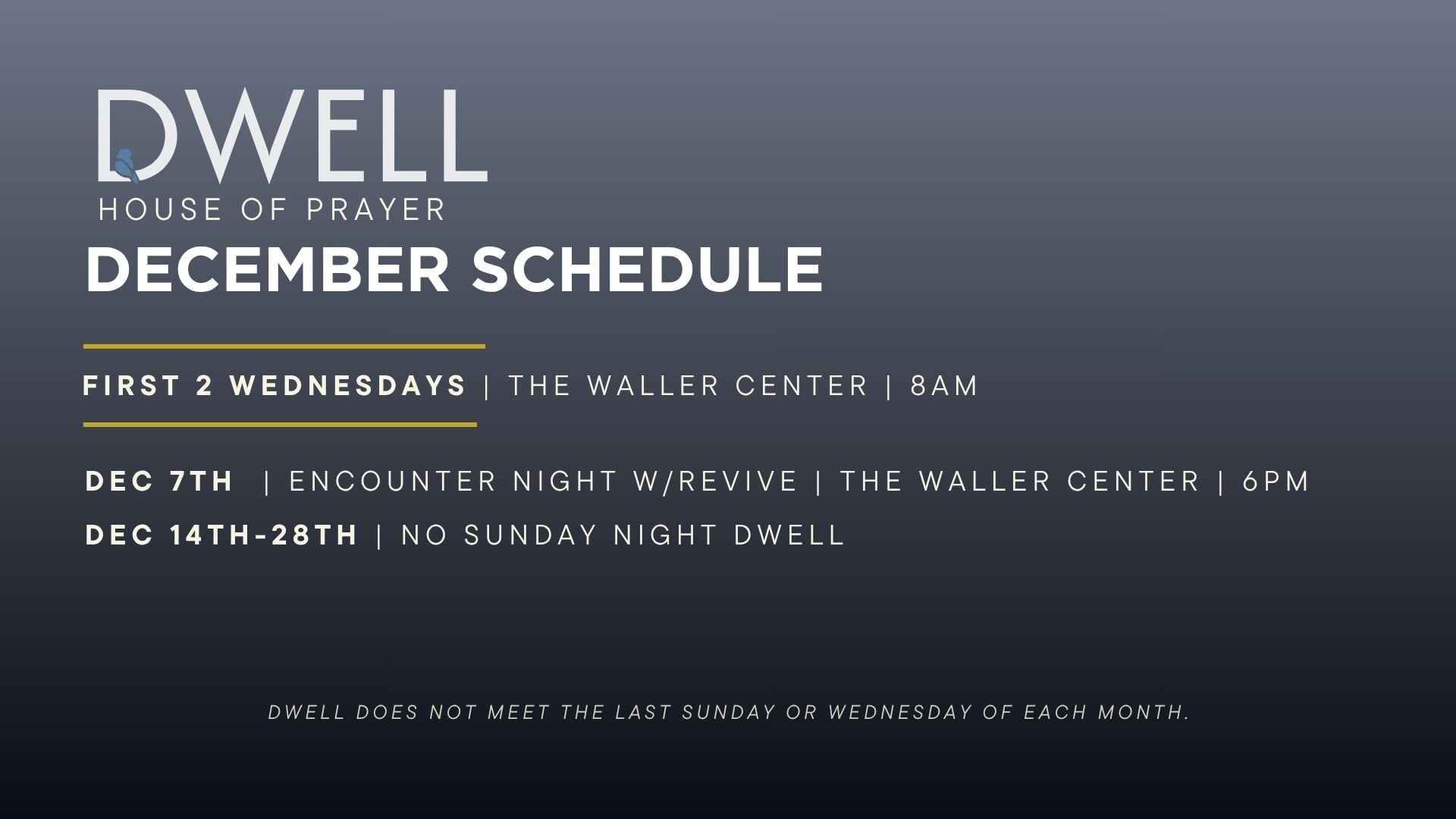 DWELL
HOUSE OF PRAYER

DECEMBER SCHEDULE

FIRST 2 WEDNESDAYS | THE WALLER CENTER | 8AM

DEC 7TH | ENCOUNTER NIGHT W/REVIVE | THE WALLER CENTER | 6PM

DEC 14TH-28TH | NO SUNDAY NIGHT DWELL

DWELL DOES NOT MEET THE LAST SUNDAY OR WEDNESDAY OF EACH MONTH.